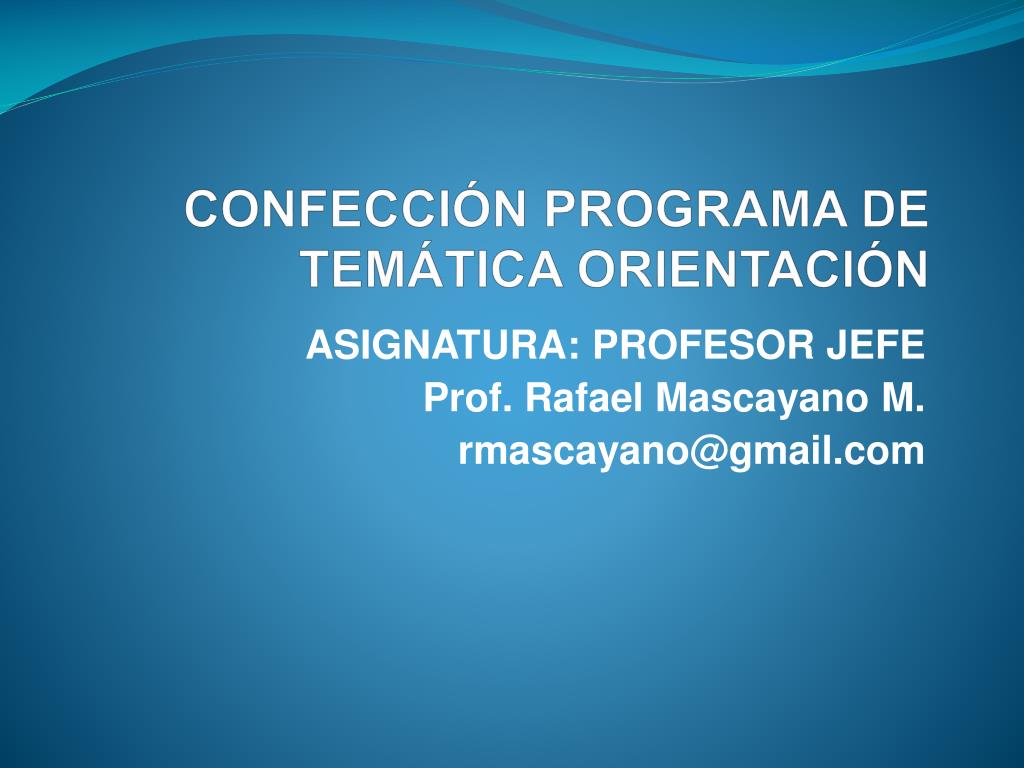 CONFECCIÓN PROGRAMA DE TEMÁTICA ORIENTACIÓN

ASIGNATURA: PROFESOR JEFE
Prof. Rafael Mascayano M.
rmascayano@gmail.com